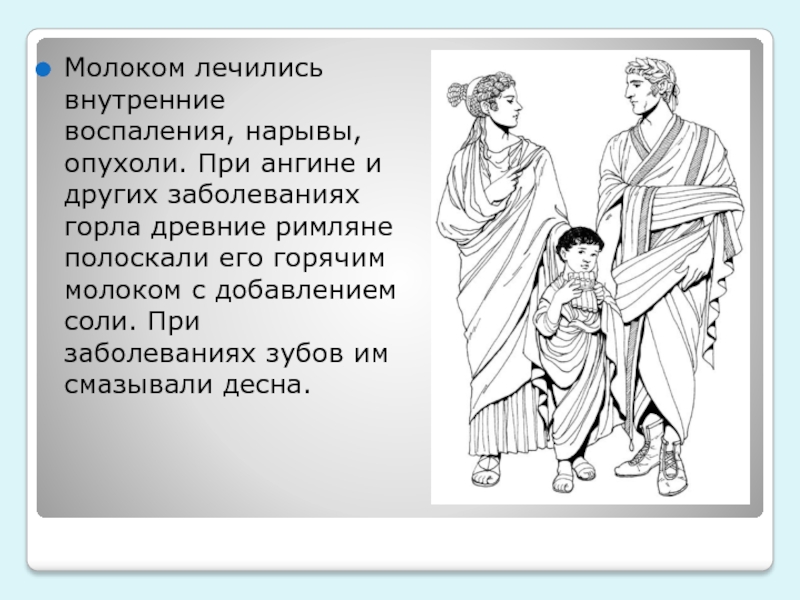 Молоком лечились внутренние воспаления, нарывы, опухоли. При ангине и других заболеваниях горла древние римляне полоскали его горячим молоком с добавлением соли. При заболеваниях зубов им смазывали десна.